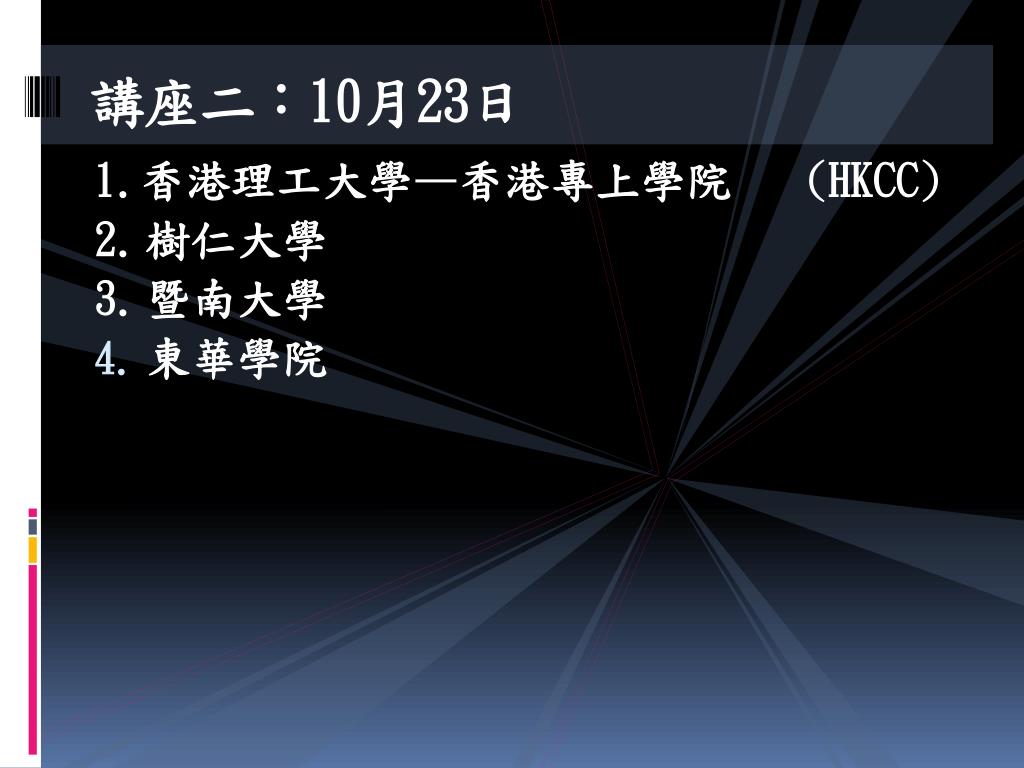 講座二：10月23日

1. 香港理工大學—香港專上學院 (HKCC)
2. 樹仁大學
3. 暨南大學
4. 東華學院